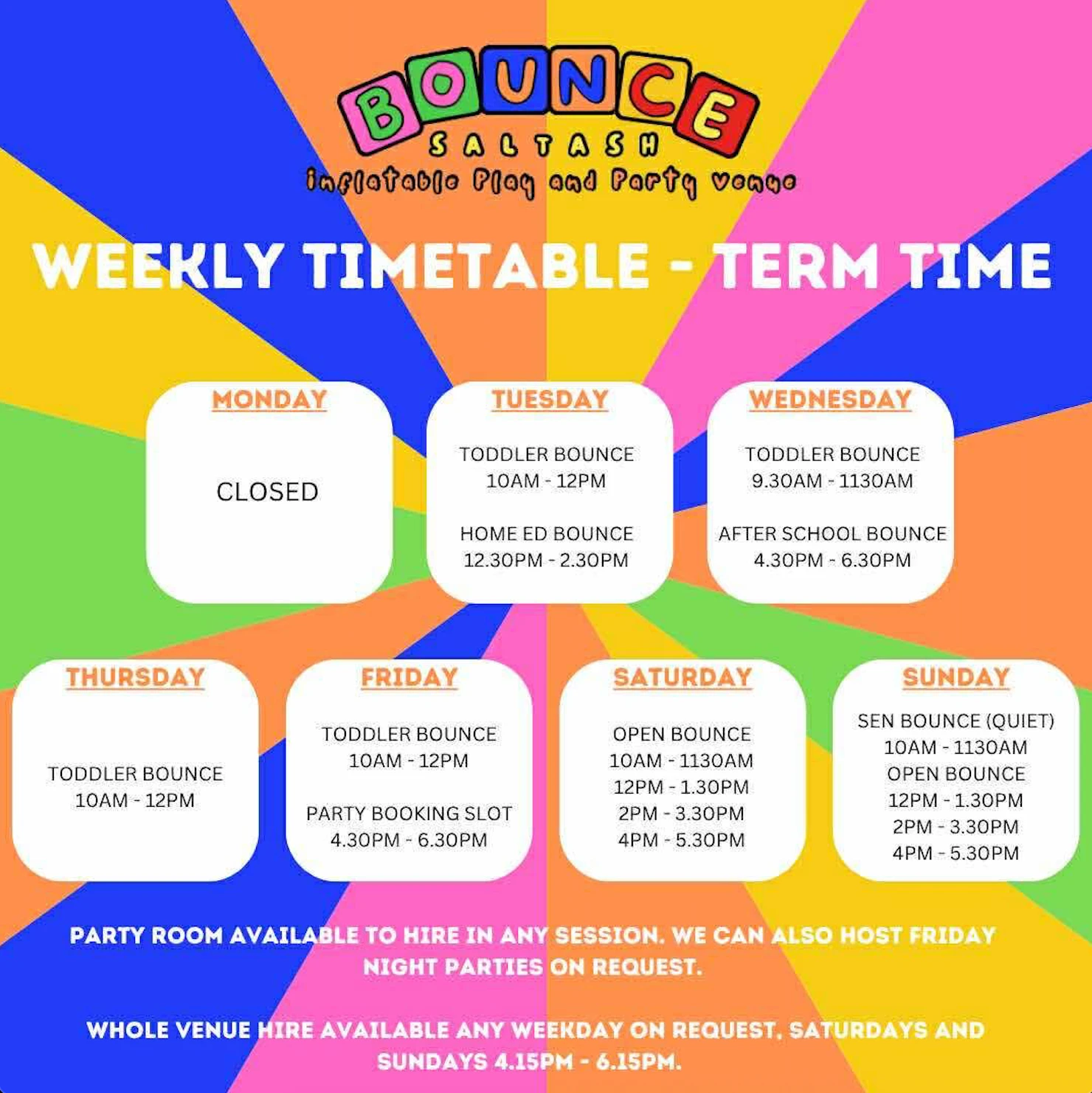 BOUNCE
SALTASH
inflatable Play and Party venue

WEEKLY TIMETABLE - TERM TIME

MONDAY

CLOSED

TUESDAY

TODDLER BOUNCE
10AM - 12PM

HOME ED BOUNCE
12.30PM - 2.30PM

WEDNESDAY

TODDLER BOUNCE
9.30AM - 1130AM

AFTER SCHOOL BOUNCE
4.30PM - 6.30PM

THURSDAY

TODDLER BOUNCE
10AM - 12PM

FRIDAY

TODDLER BOUNCE
10AM - 12PM

PARTY BOOKING SLOT
4.30PM - 6.30PM

SATURDAY

OPEN BOUNCE
10AM - 1130AM
12PM - 1.30PM
2PM - 3.30PM
4PM - 5.30PM

SUNDAY

SEN BOUNCE (QUIET)
10AM - 1130AM
OPEN BOUNCE
12PM - 1.30PM
2PM - 3.30PM
4PM - 5.30PM

PARTY ROOM AVAILABLE TO HIRE IN ANY SESSION. WE CAN ALSO HOST FRIDAY NIGHT PARTIES ON REQUEST.

WHOLE VENUE HIRE AVAILABLE ANY WEEKDAY ON REQUEST, SATURDAYS AND SUNDAYS 4.15PM - 6.15PM.